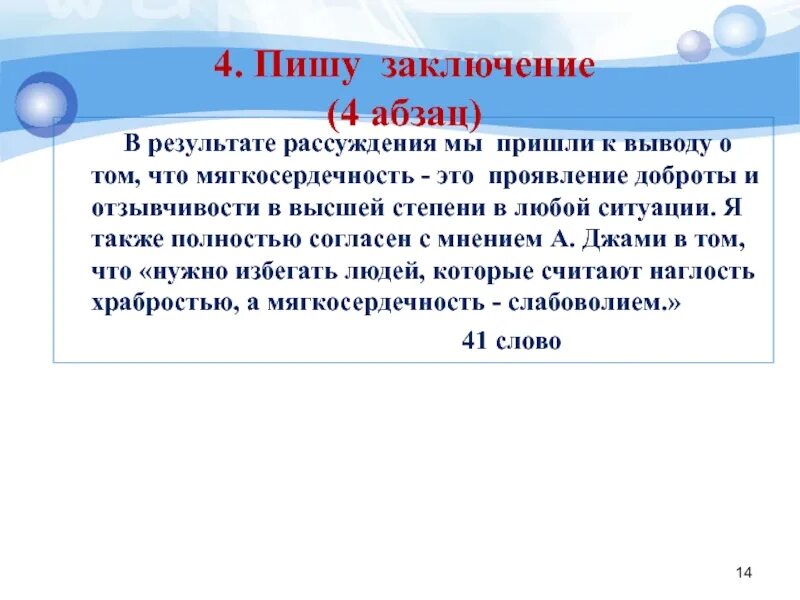 4. Пишу заключение
(4 абзац)

В результате рассуждения мы пришли к выводу о том, что мягкосердечность - это проявление доброты и отзывчивости в высшей степени в любой ситуации. Я также полностью согласен с мнением А. Джами в том, что «нужно избегать людей, которые считают наглость храбростью, а мягкосердечность - слабоволием.»

41 слово

14